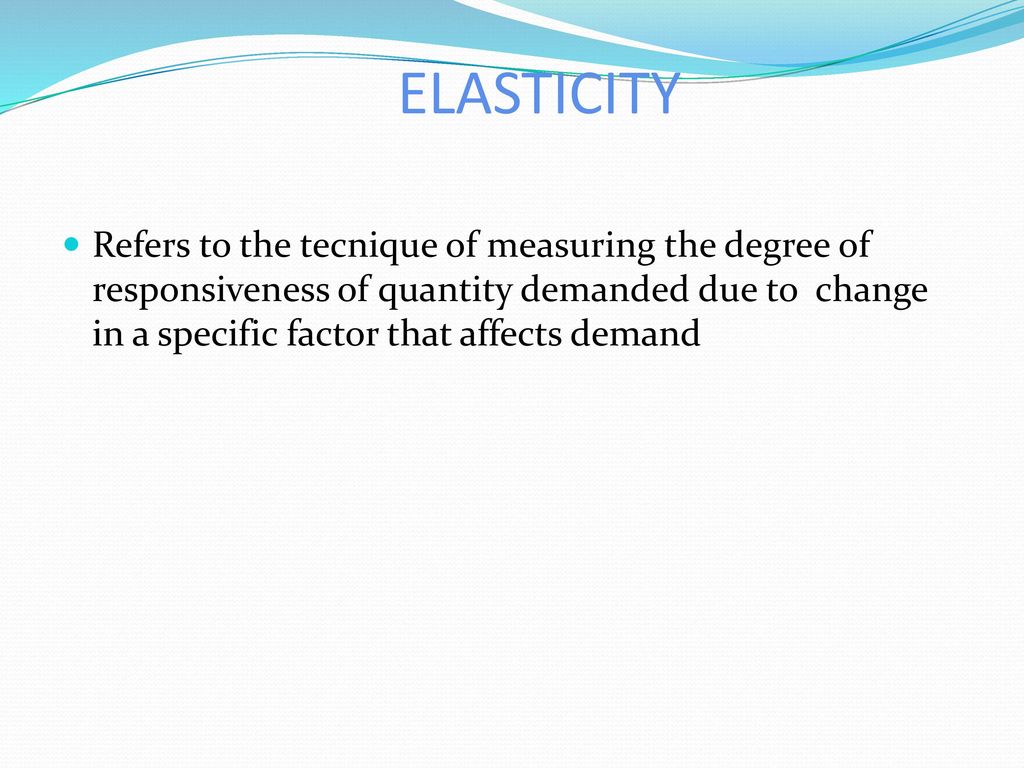 ELASTICITY

Refers to the tecnique of measuring the degree of responsiveness of quantity demanded due to change in a specific factor that affects demand